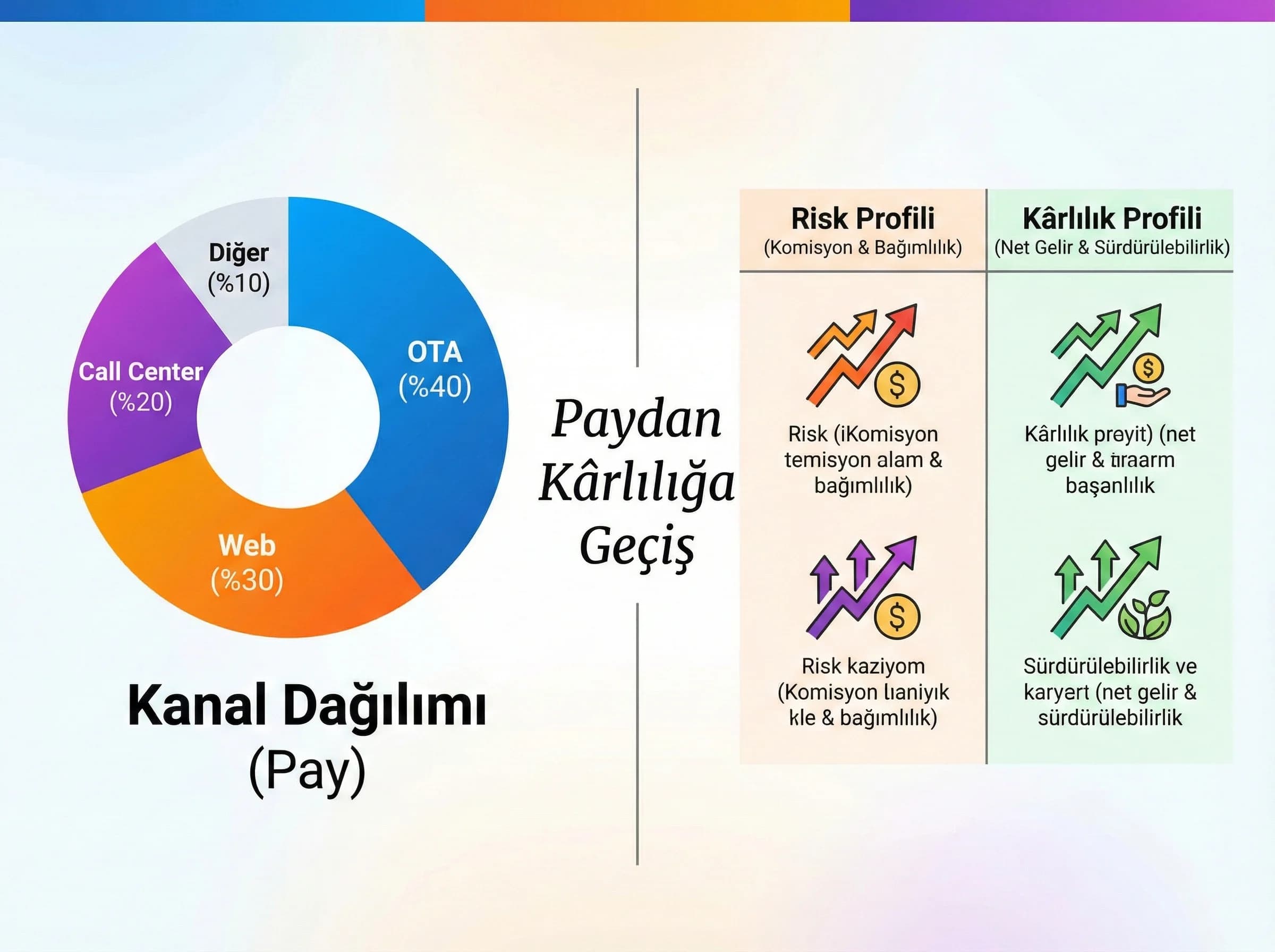 Diğer (%10)

OTA (%40)

Call Center (%20)

Web (%30)

Kanal Dağılımı (Pay)

Paydan Kârlılığa Geçiş

| Risk Profili (Komisyon & Bağımlılık) | Kârlılık Profili (Net Gelir & Sürdürülebilirlik) |
|---|---|
| Risk (iKomisyon temisyon alam & bağımlılık) | Kârlılık preyit) (net gelir & tıraarm başanlılık |
| Risk kaziyom (Komisyon lıaniyık kle & bağımlılık) | Sürdürülebilirlik ve karyert (net gelir & sürdürülebilirlik |